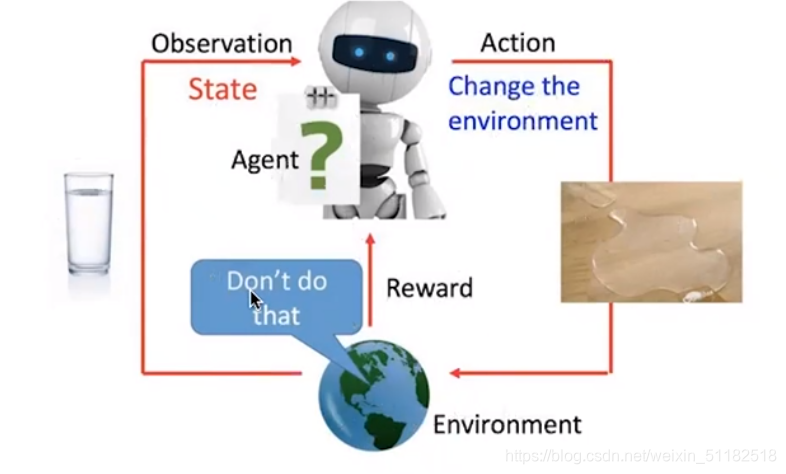 Observation
State
Action
Change the environment
Agent ?
Don't do that
Reward
Environment
https://blog.csdn.net/weixin_51182518